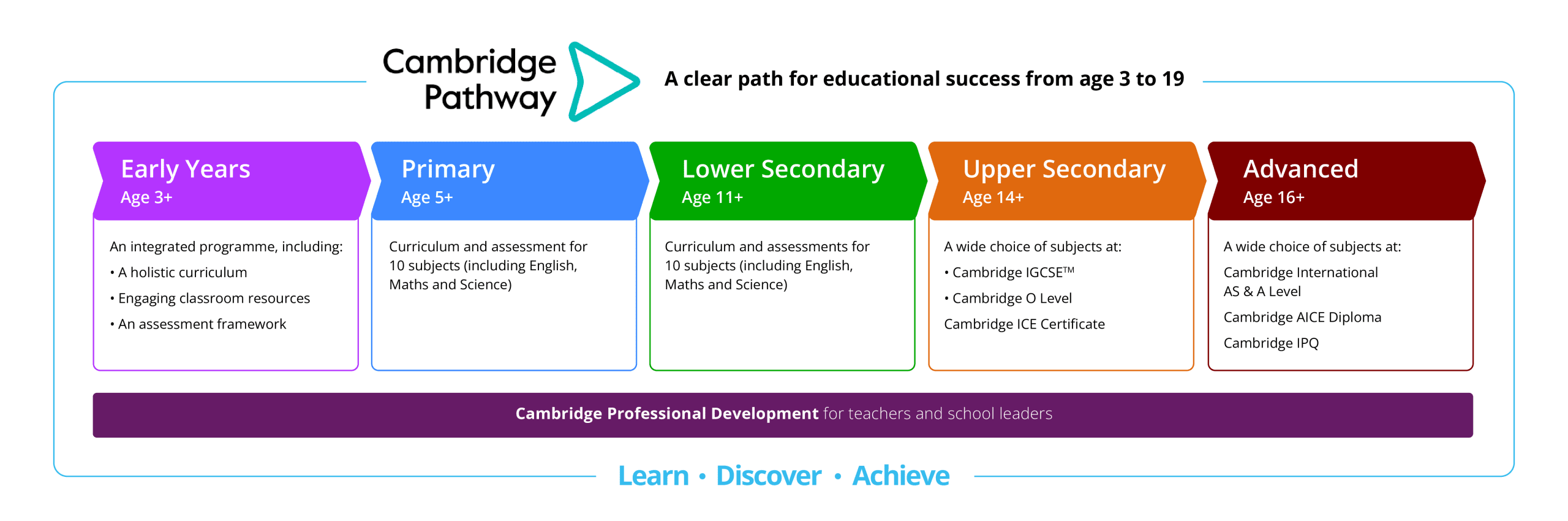 Cambridge Pathway

A clear path for educational success from age 3 to 19

Early Years
Age 3+

An integrated programme, including:
• A holistic curriculum
• Engaging classroom resources
• An assessment framework

Primary
Age 5+

Curriculum and assessment for 10 subjects (including English, Maths and Science)

Lower Secondary
Age 11+

Curriculum and assessments for 10 subjects (including English, Maths and Science)

Upper Secondary
Age 14+

A wide choice of subjects at:
• Cambridge IGCSE™
• Cambridge O Level
Cambridge ICE Certificate

Advanced
Age 16+

A wide choice of subjects at:
Cambridge International AS & A Level
Cambridge AICE Diploma
Cambridge IPQ

Cambridge Professional Development for teachers and school leaders

Learn • Discover • Achieve